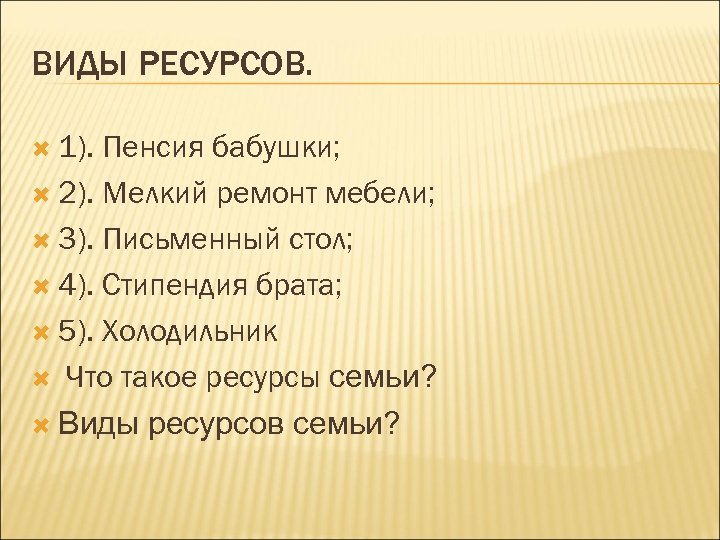 ВИДЫ РЕСУРСОВ.

1). Пенсия бабушки;

2). Мелкий ремонт мебели;

3). Письменный стол;

4). Стипендия брата;

5). Холодильник

Что такое ресурсы семьи?

Виды ресурсов семьи?